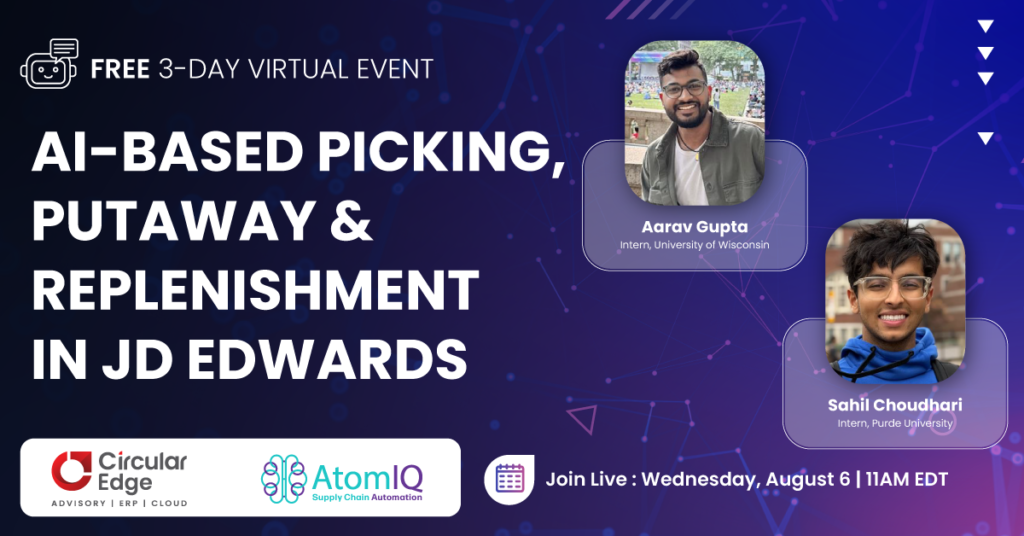 FREE 3-DAY VIRTUAL EVENT

AI-BASED PICKING, PUTAWAY & REPLENISHMENT IN JD EDWARDS

Aarav Gupta
Intern, University of Wisconsin

Sahil Choudhari
Intern, Purde University

Circular Edge
ADVISORY | ERP | CLOUD

AtomIQ
Supply Chain Automation

Join Live : Wednesday, August 6 | 11AM EDT